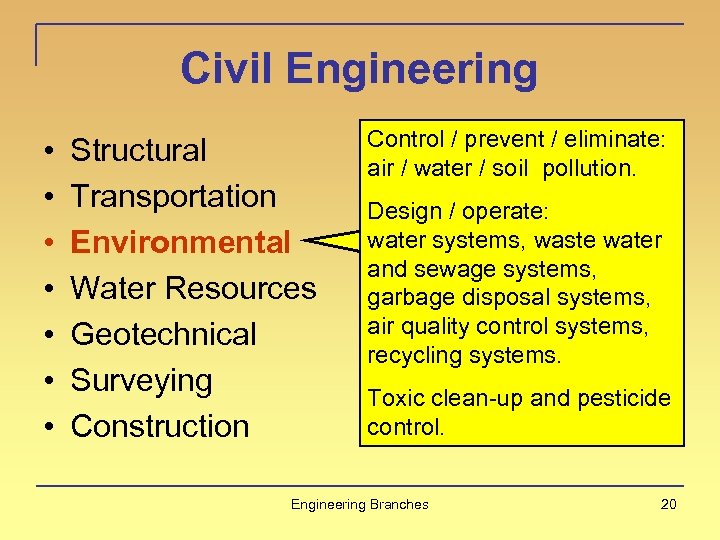 Civil Engineering

• Structural
• Transportation
• Environmental
• Water Resources
• Geotechnical
• Surveying
• Construction

Control / prevent / eliminate: air / water / soil pollution.

Design / operate: water systems, waste water and sewage systems, garbage disposal systems, air quality control systems, recycling systems.

Toxic clean-up and pesticide control.

Engineering Branches

20